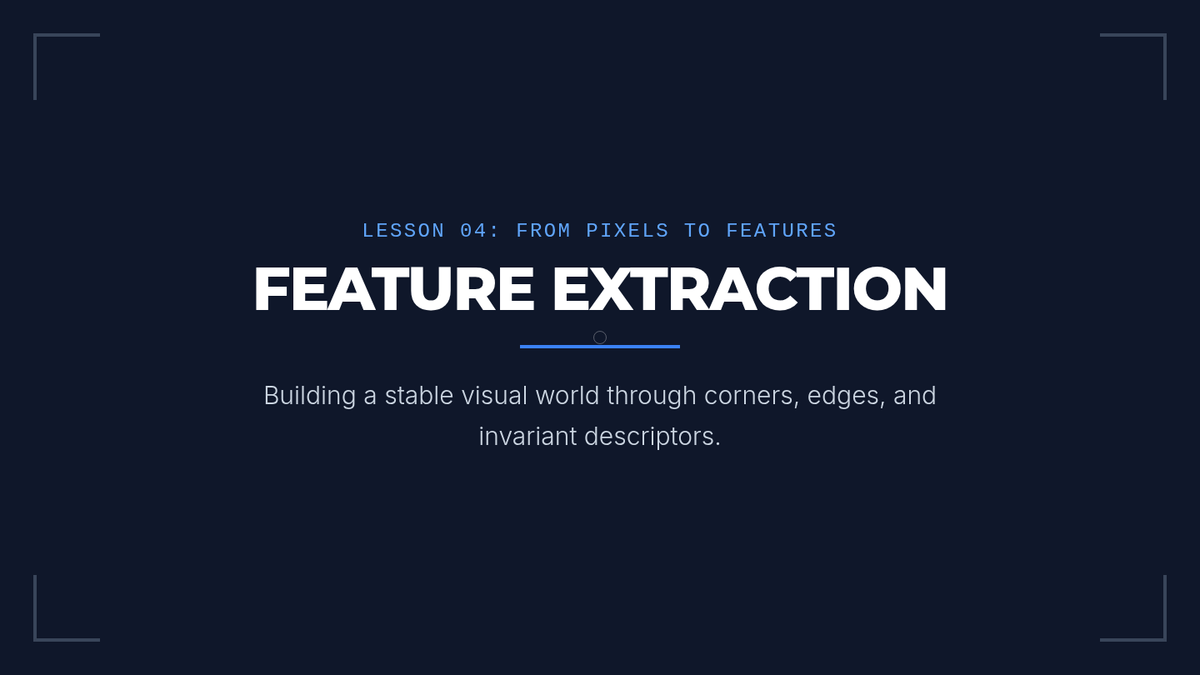 LESSON 04: FROM PIXELS TO FEATURES

FEATURE EXTRACTION

Building a stable visual world through corners, edges, and invariant descriptors.